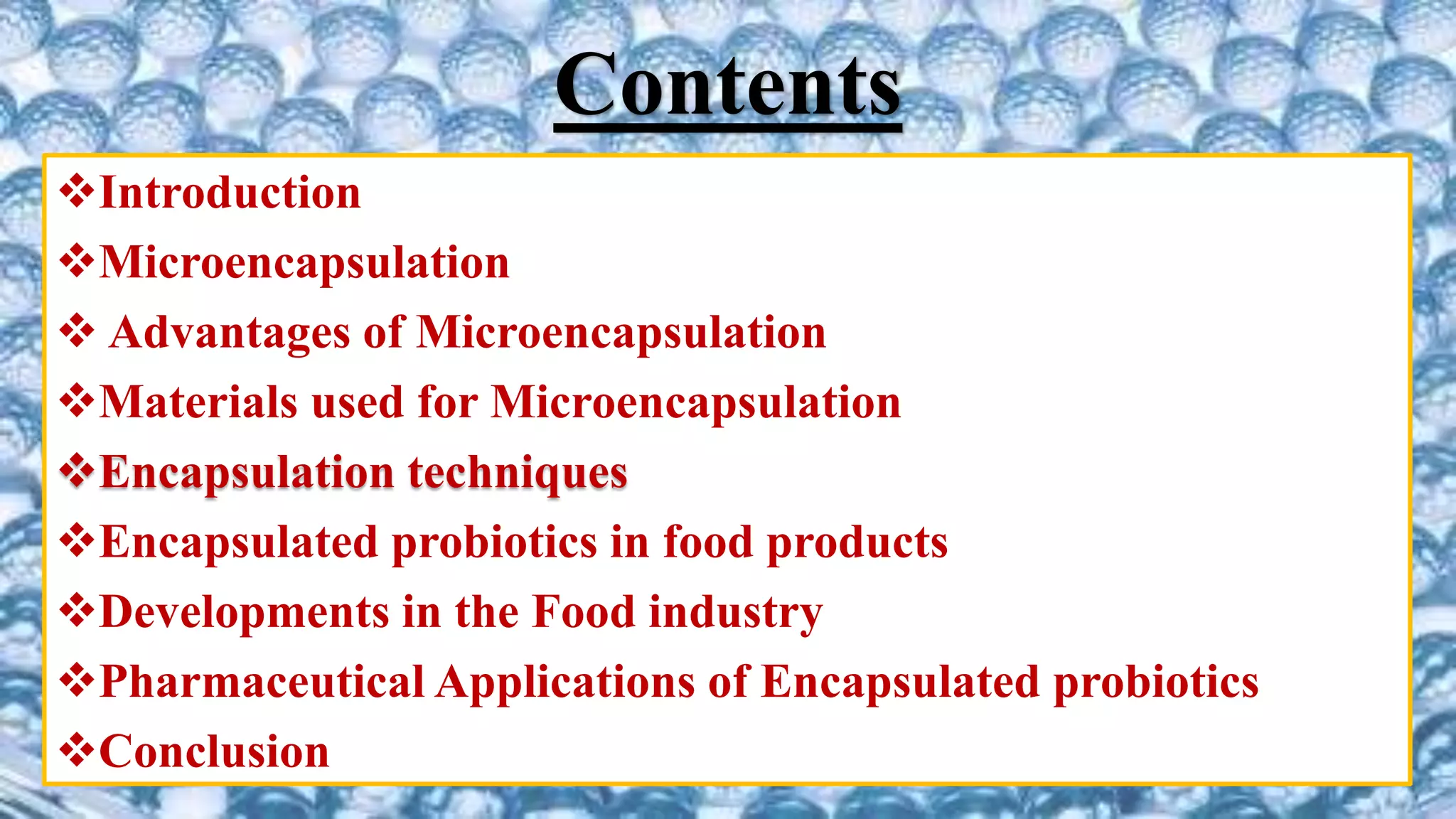 Contents

❖Introduction
❖Microencapsulation
❖ Advantages of Microencapsulation
❖Materials used for Microencapsulation
❖Encapsulation techniques
❖Encapsulated probiotics in food products
❖Developments in the Food industry
❖Pharmaceutical Applications of Encapsulated probiotics
❖Conclusion